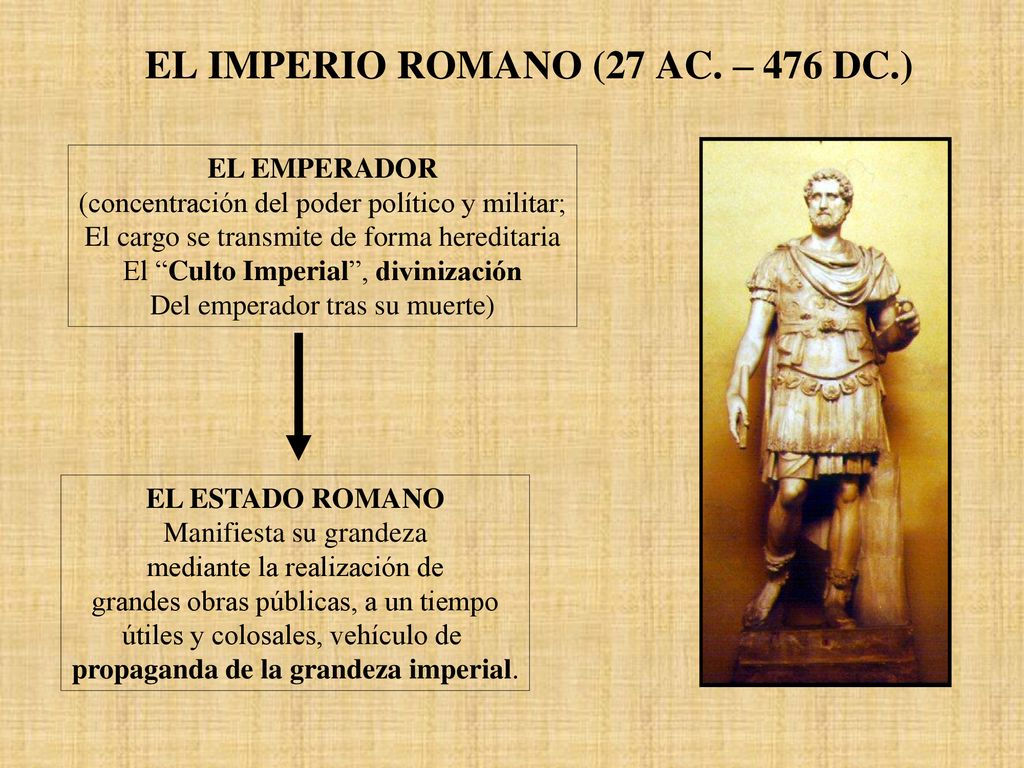 EL IMPERIO ROMANO (27 AC. – 476 DC.)

EL EMPERADOR
(concentración del poder político y militar;
El cargo se transmite de forma hereditaria
El “Culto Imperial”, divinización
Del emperador tras su muerte)

EL ESTADO ROMANO
Manifiesta su grandeza
mediante la realización de
grandes obras públicas, a un tiempo
útiles y colosales, vehículo de
propaganda de la grandeza imperial.